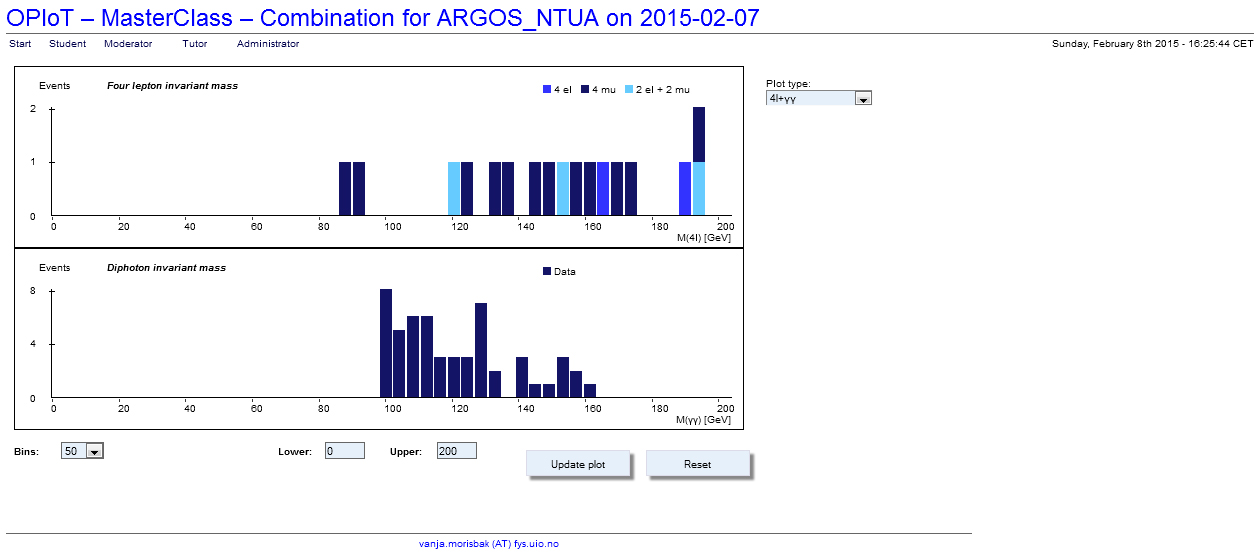 OPloT – MasterClass – Combination for ARGOS_NTUA on 2015-02-07

Start Student Moderator Tutor Administrator

Sunday, February 8th 2015 - 16:25:44 CET

Events Four lepton invariant mass

4 el 4 mu 2 el + 2 mu

2
1
0

0 20 40 60 80 100 120 140 160 180 200
M(4l) [GeV]

Events Diphoton invariant mass

Data

8
4
0

0 20 40 60 80 100 120 140 160 180 200
M(γγ) [GeV]

Plot type:
4l+γγ

Bins: 50

Lower: 0

Upper: 200

Update plot

Reset

vanja.morisbak (AT) fys.uio.no